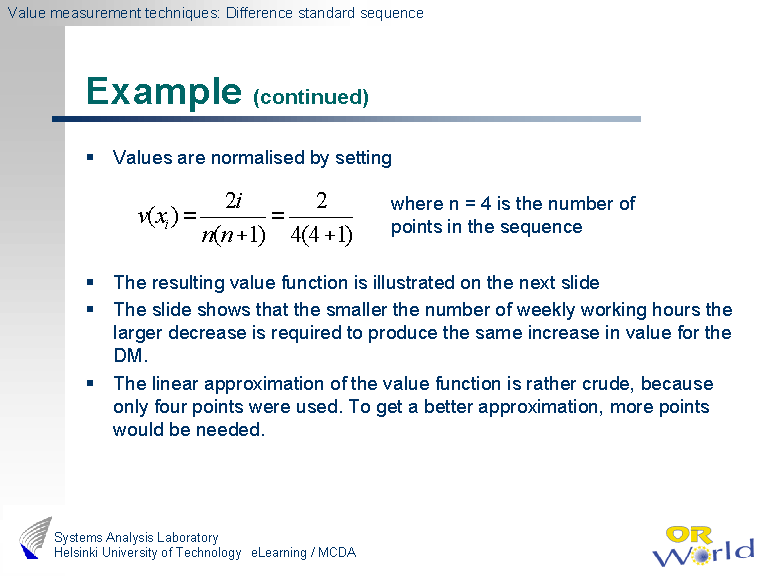 Value measurement techniques: Difference standard sequence

Example (continued)

▪ Values are normalised by setting

$v(x_i) = \frac{2i}{n(n+1)} = \frac{2}{4(4+1)}$

where n = 4 is the number of points in the sequence

▪ The resulting value function is illustrated on the next slide

▪ The slide shows that the smaller the number of weekly working hours the larger decrease is required to produce the same increase in value for the DM.

▪ The linear approximation of the value function is rather crude, because only four points were used. To get a better approximation, more points would be needed.

Systems Analysis Laboratory
Helsinki University of Technology eLearning / MCDA

OR World